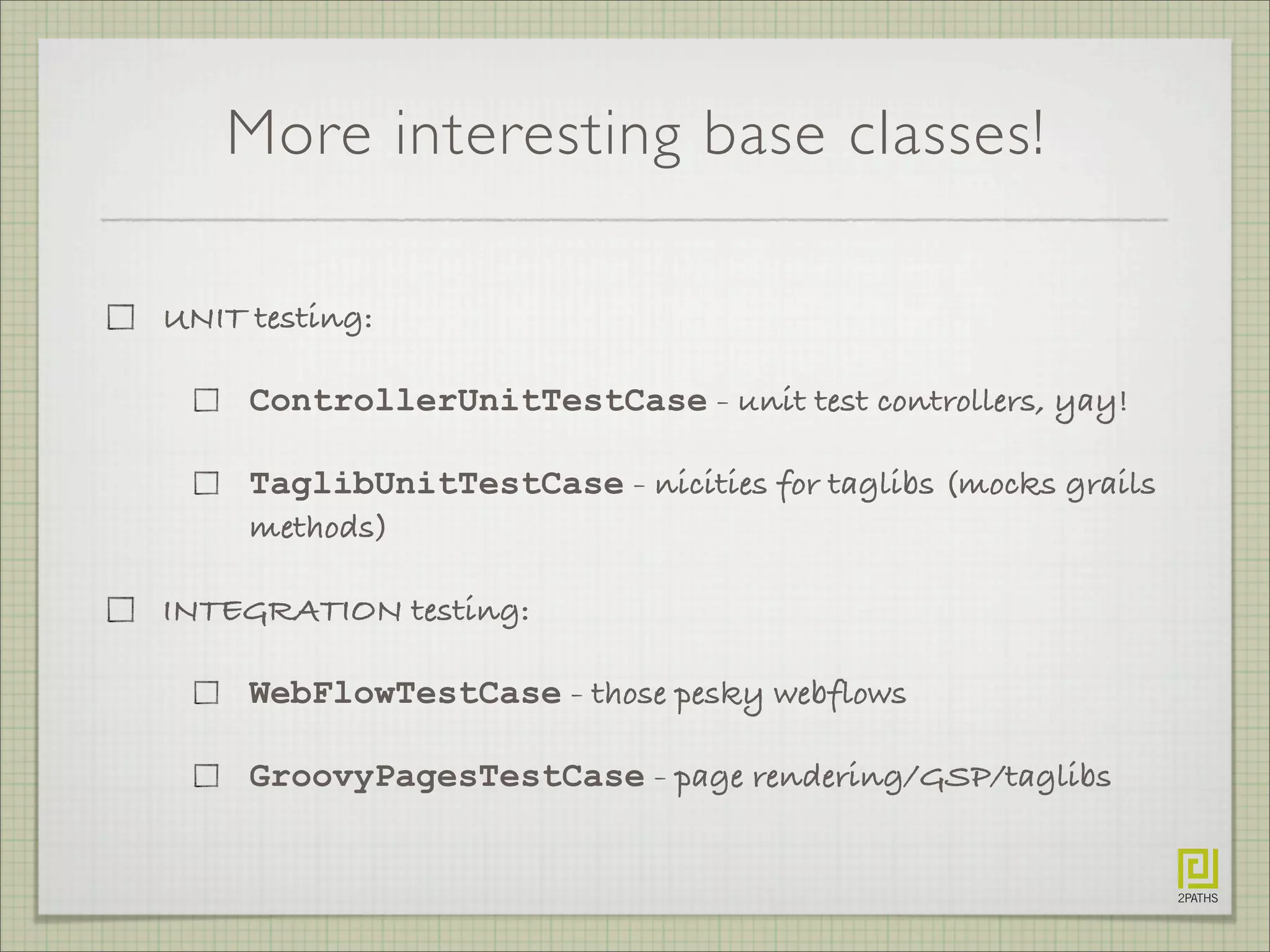 More interesting base classes!

☐ UNIT testing:

☐ ControllerUnitTestCase - unit test controllers, yay!

☐ TaglibUnitTestCase - nicities for taglibs (mocks grails methods)

☐ INTEGRATION testing:

☐ WebFlowTestCase - those pesky webflows

☐ GroovyPagesTestCase - page rendering/GSP/taglibs

2PATHS